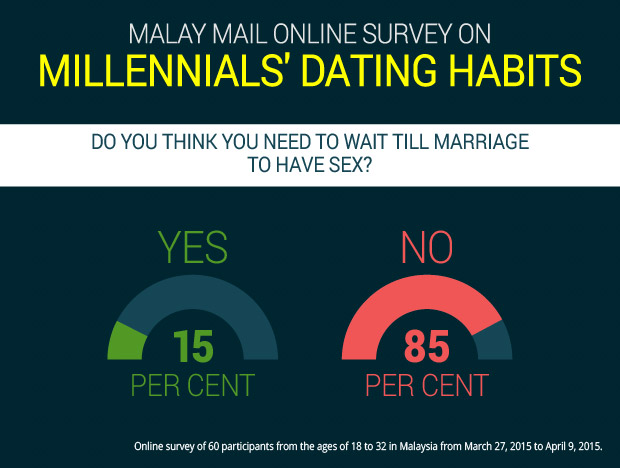 MALAY MAIL ONLINE SURVEY ON
MILLENNIALS' DATING HABITS

DO YOU THINK YOU NEED TO WAIT TILL MARRIAGE TO HAVE SEX?

YES
15
PER CENT

NO
85
PER CENT

Online survey of 60 participants from the ages of 18 to 32 in Malaysia from March 27, 2015 to April 9, 2015.